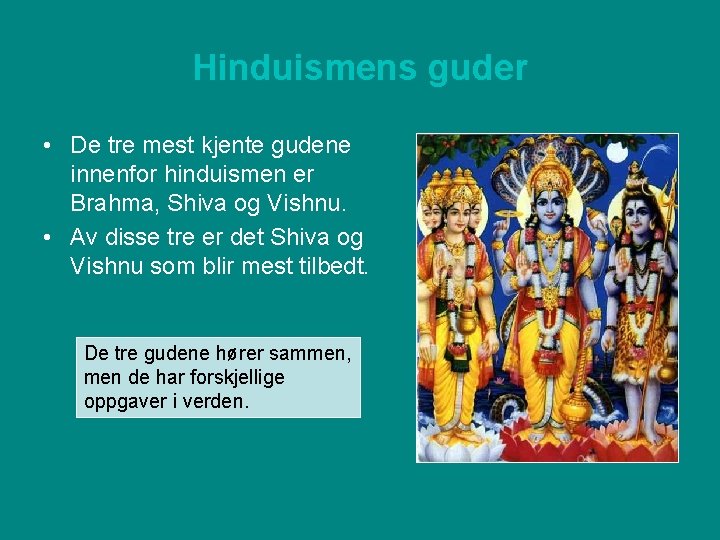 Hinduismens guder

• De tre mest kjente gudene innenfor hinduismen er Brahma, Shiva og Vishnu.
• Av disse tre er det Shiva og Vishnu som blir mest tilbedt.

De tre gudene hører sammen, men de har forskjellige oppgaver i verden.